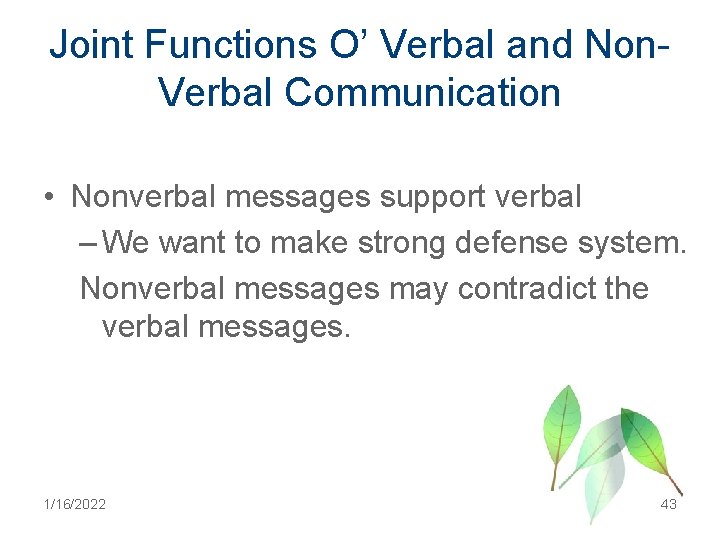 Joint Functions O’ Verbal and Non-Verbal Communication

• Nonverbal messages support verbal
– We want to make strong defense system.
Nonverbal messages may contradict the verbal messages.

1/16/2022

43